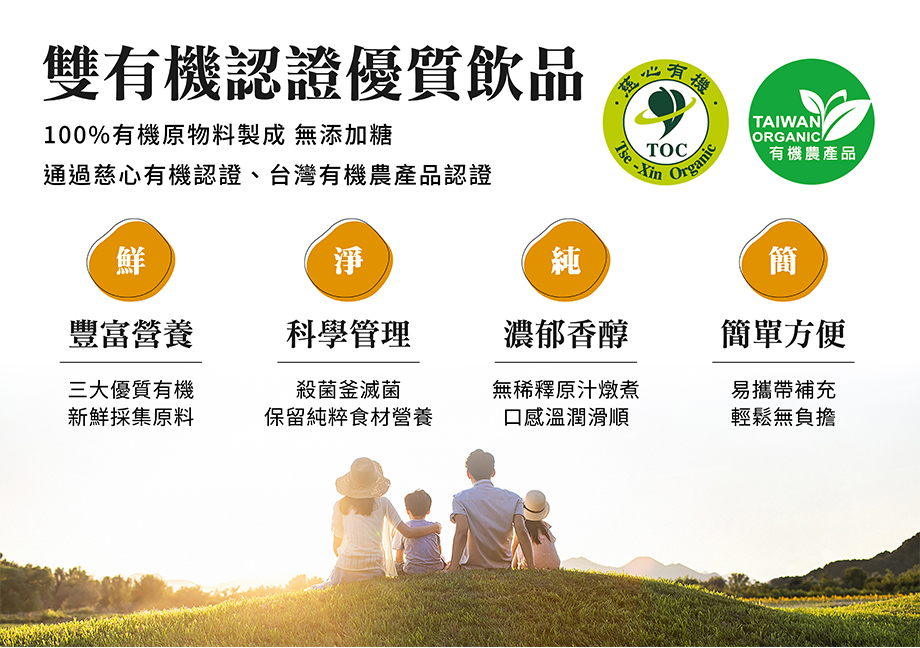 雙有機認證優質飲品

100%有機原物料製成 無添加糖

通過慈心有機認證、台灣有機農產品認證

慈心有機
TOC
Tse-Xin Organic

TAIWAN ORGANIC
有機農產品

鮮

豐富營養

三大優質有機
新鮮採集原料

淨

科學管理

殺菌釜滅菌
保留純粹食材營養

純

濃郁香醇

無稀釋原汁燉煮
口感溫潤滑順

簡

簡單方便

易攜帶補充
輕鬆無負擔